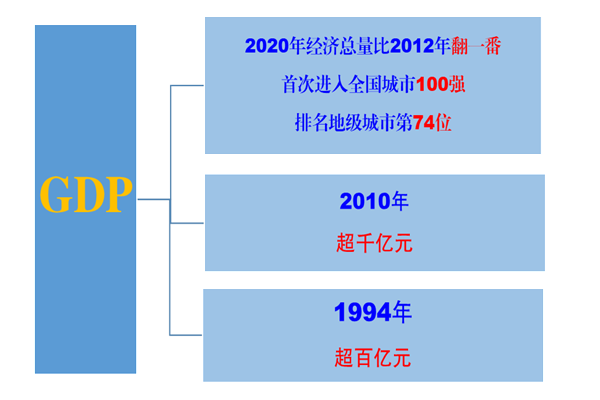 GDP

2020年经济总量比2012年翻一番

首次进入全国城市100强

排名地级城市第74位

2010年

超千亿元

1994年

超百亿元